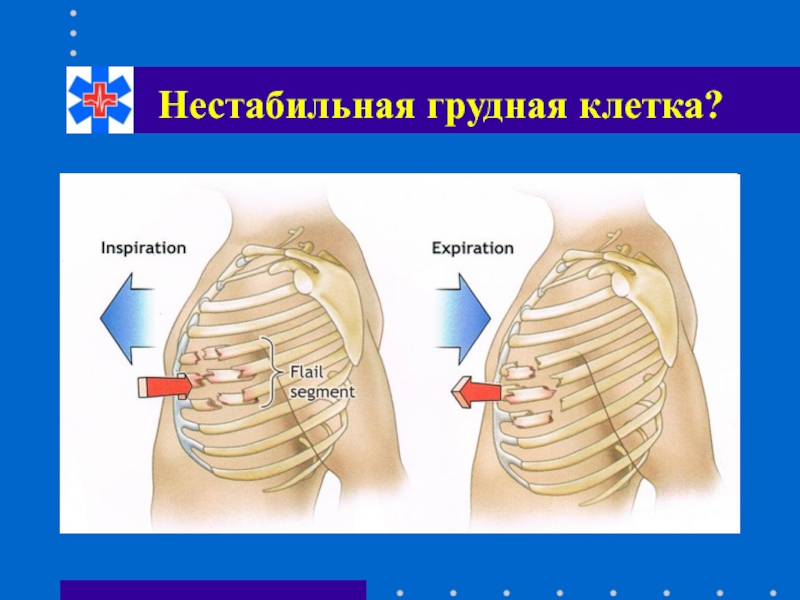 Нестабильная грудная клетка?

Inspiration

Flail segment

Expiration